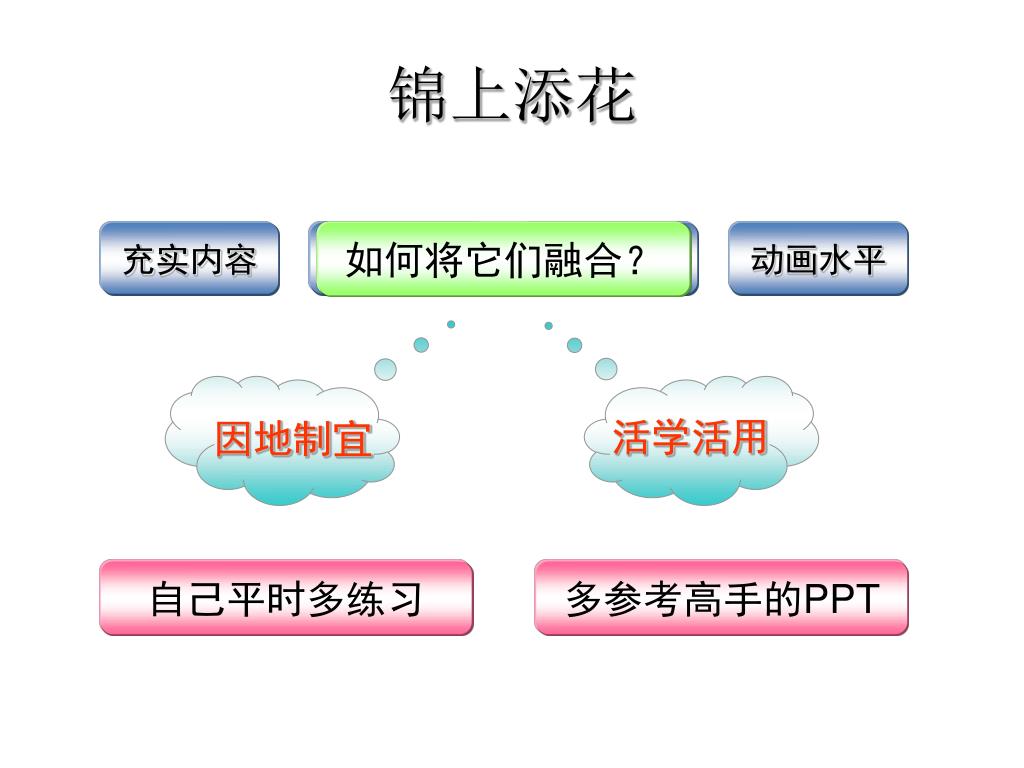 锦上添花

充实内容

如何将它们融合？

动画水平

因地制宜

活学活用

自己平时多练习

多参考高手的PPT